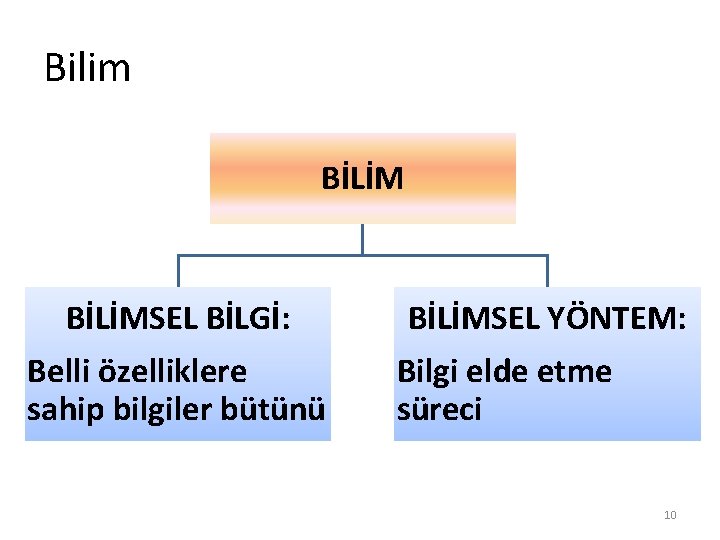 Bilim

BİLİM

BİLİMSEL BİLGİ:
Belli özelliklere sahip bilgiler bütünü

BİLİMSEL YÖNTEM:
Bilgi elde etme süreci

10